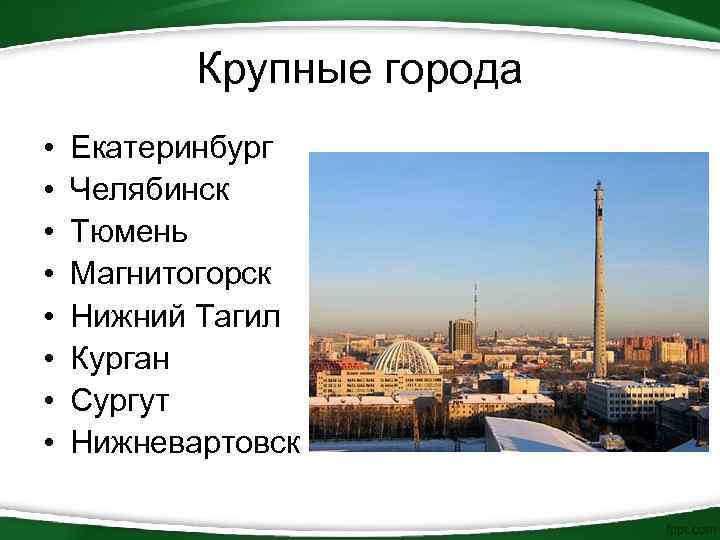 Крупные города

• Екатеринбург
• Челябинск
• Тюмень
• Магнитогорск
• Нижний Тагил
• Курган
• Сургут
• Нижневартовск

fppt.com